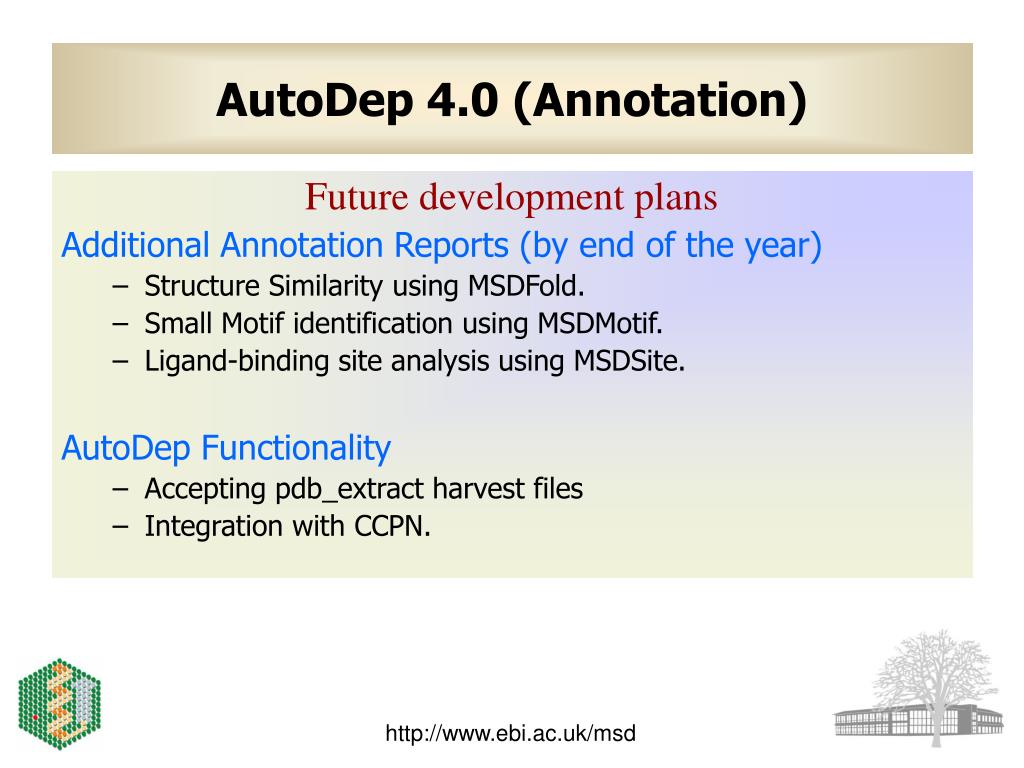 AutoDep 4.0 (Annotation)

Future development plans

Additional Annotation Reports (by end of the year)

– Structure Similarity using MSDFold.
– Small Motif identification using MSDMotif.
– Ligand-binding site analysis using MSDSite.

AutoDep Functionality

– Accepting pdb_extract harvest files
– Integration with CCPN.

http://www.ebi.ac.uk/msd